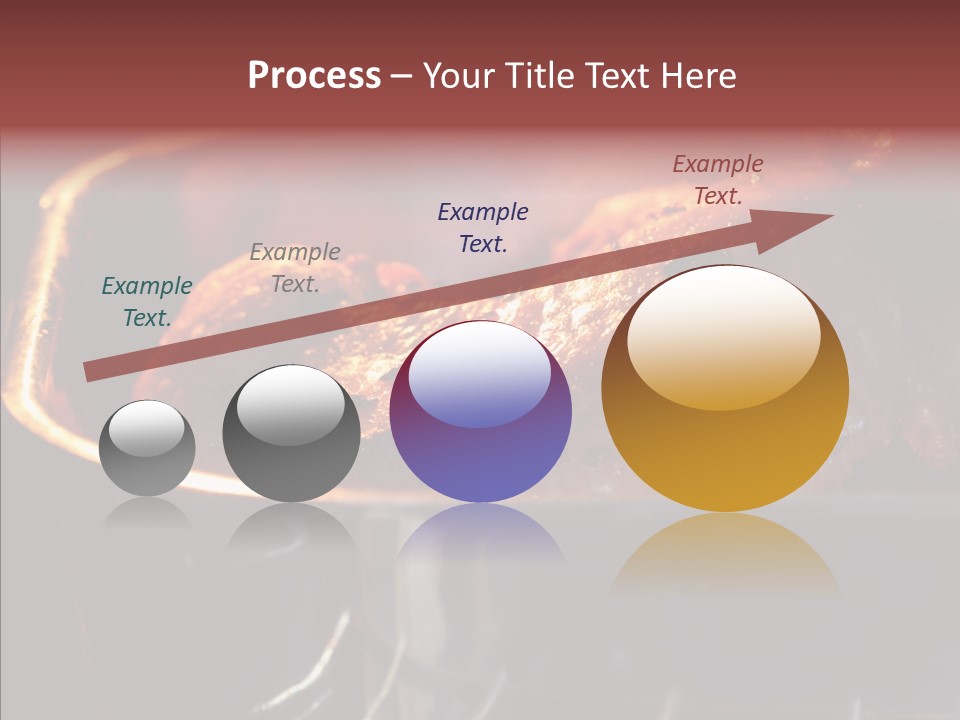 Process – Your Title Text Here

Example Text.

Example Text.

Example Text.

Example Text.